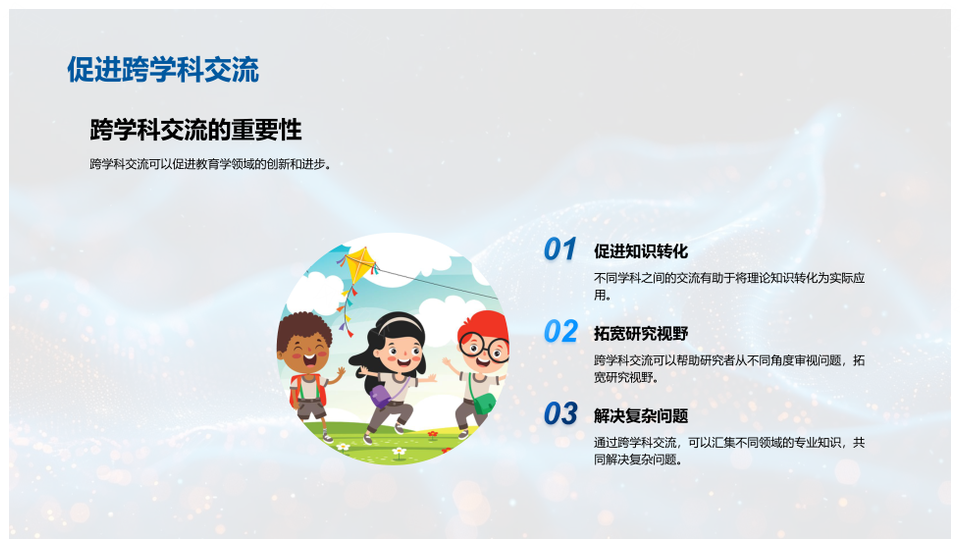 促进跨学科交流

跨学科交流的重要性

跨学科交流可以促进教育学领域的创新和进步。

01 促进知识转化

不同学科之间的交流有助于将理论知识转化为实际应用。

02 拓宽研究视野

跨学科交流可以帮助研究者从不同角度审视问题，拓宽研究视野。

03 解决复杂问题

通过跨学科交流，可以汇集不同领域的专业知识，共同解决复杂问题。